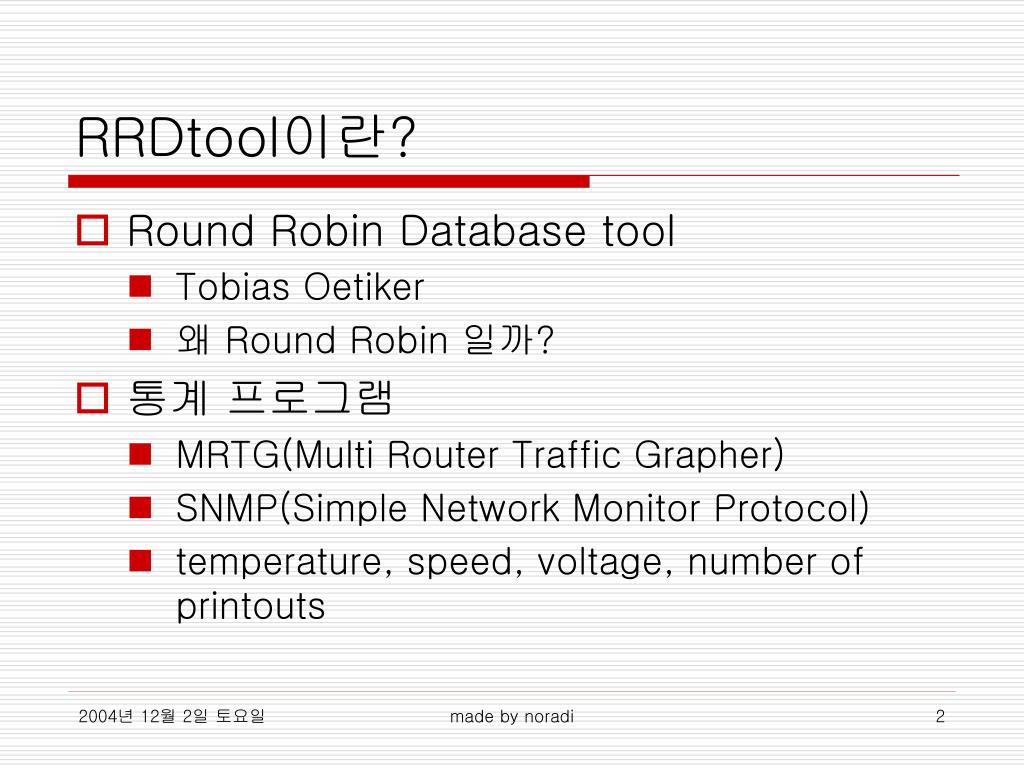 RRDtool이란?

Round Robin Database tool

Tobias Oetiker

왜 Round Robin 일까?

통계 프로그램

MRTG(Multi Router Traffic Grapher)

SNMP(Simple Network Monitor Protocol)

temperature, speed, voltage, number of printouts

2004년 12월 2일 토요일

made by noradi

2